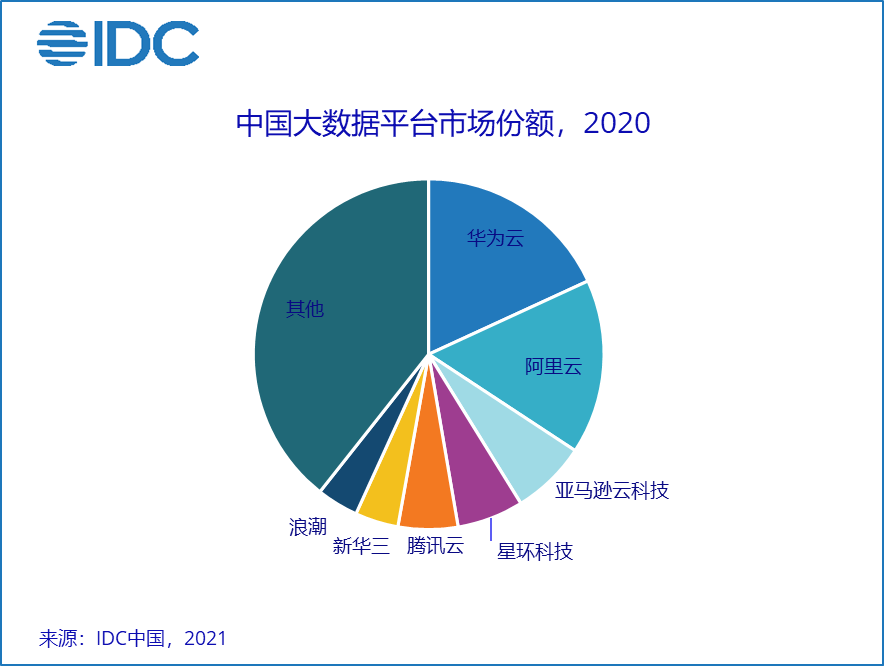 IDC

中国大数据平台市场份额，2020

华为云
阿里云
亚马逊云科技
星环科技
腾讯云
新华三
浪潮
其他

来源：IDC中国，2021